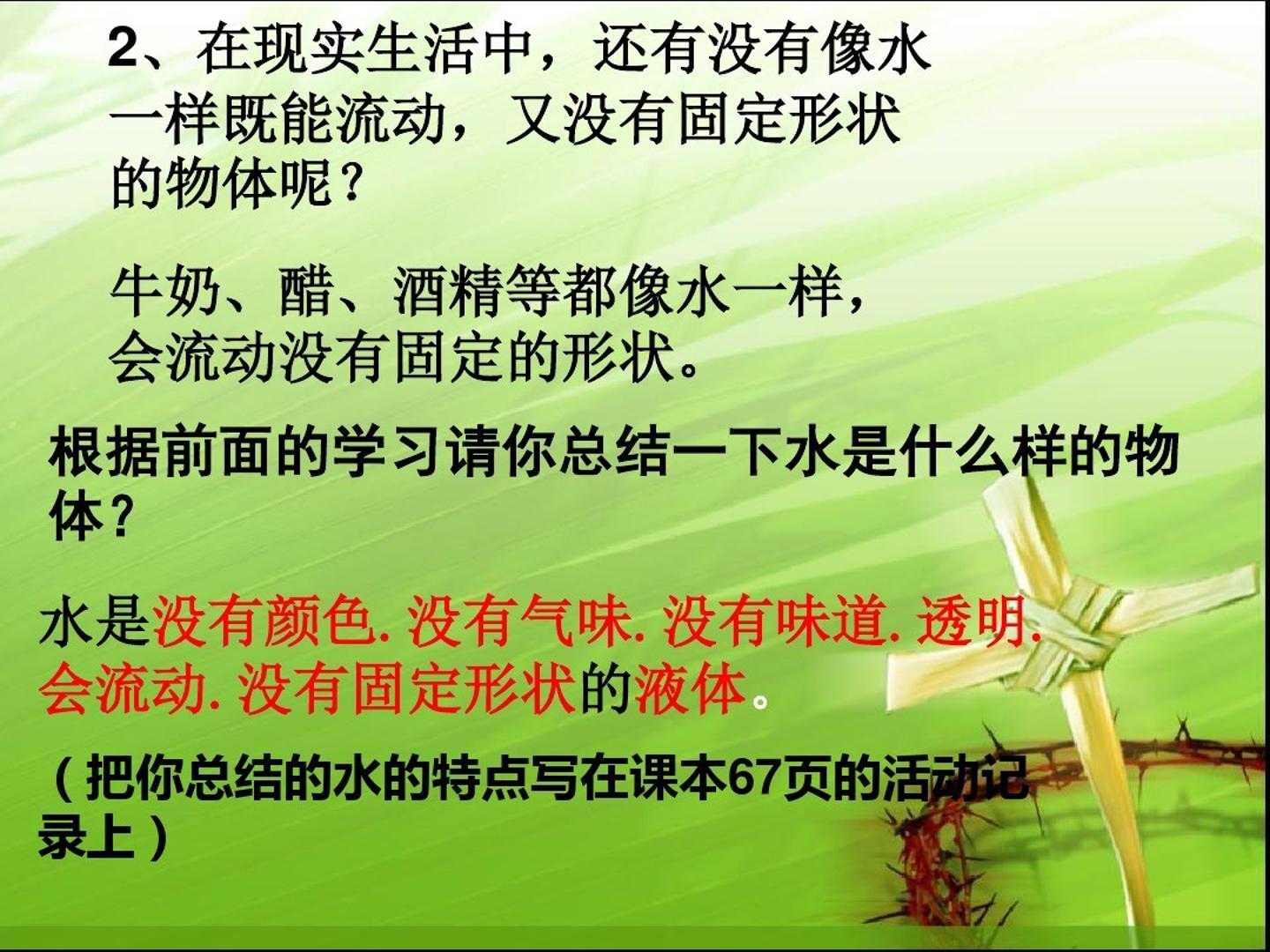 2、在现实生活中，还有没有像水一样既能流动，又没有固定形状的物体呢？

牛奶、醋、酒精等都像水一样，会流动没有固定的形状。

根据前面的学习请你总结一下水是什么样的物体？

水是没有颜色.没有气味.没有味道.透明.会流动.没有固定形状的液体。

（把你总结的水的特点写在课本67页的活动记录上）